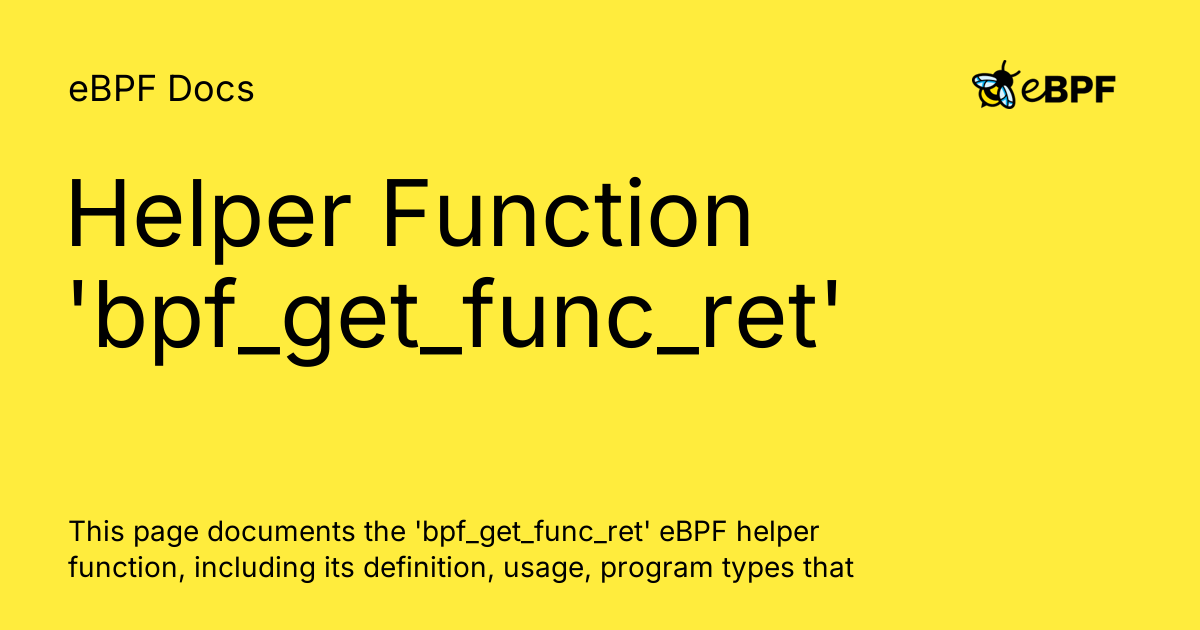 eBPF Docs

eBPF

Helper Function 'bpf_get_func_ret'

This page documents the 'bpf_get_func_ret' eBPF helper function, including its definition, usage, program types that